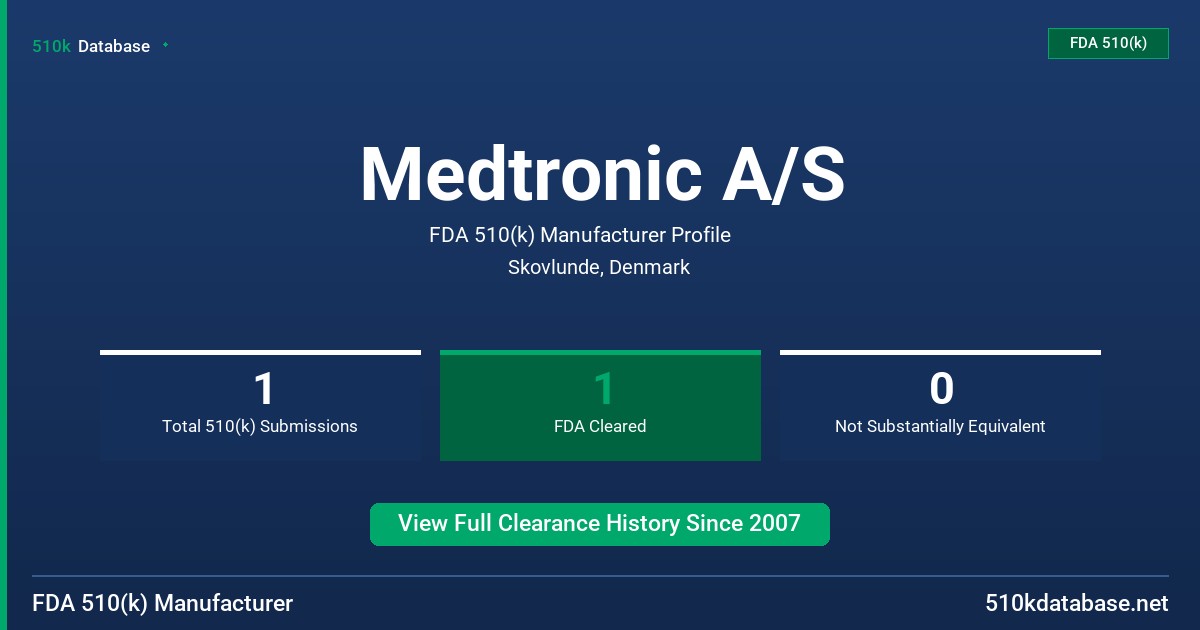 510k Database

FDA 510(k)

Medtronic A/S

FDA 510(k) Manufacturer Profile

Skovlunde, Denmark

1
Total 510(k) Submissions

1
FDA Cleared

0
Not Substantially Equivalent

View Full Clearance History Since 2007

FDA 510(k) Manufacturer

510kdatabase.net